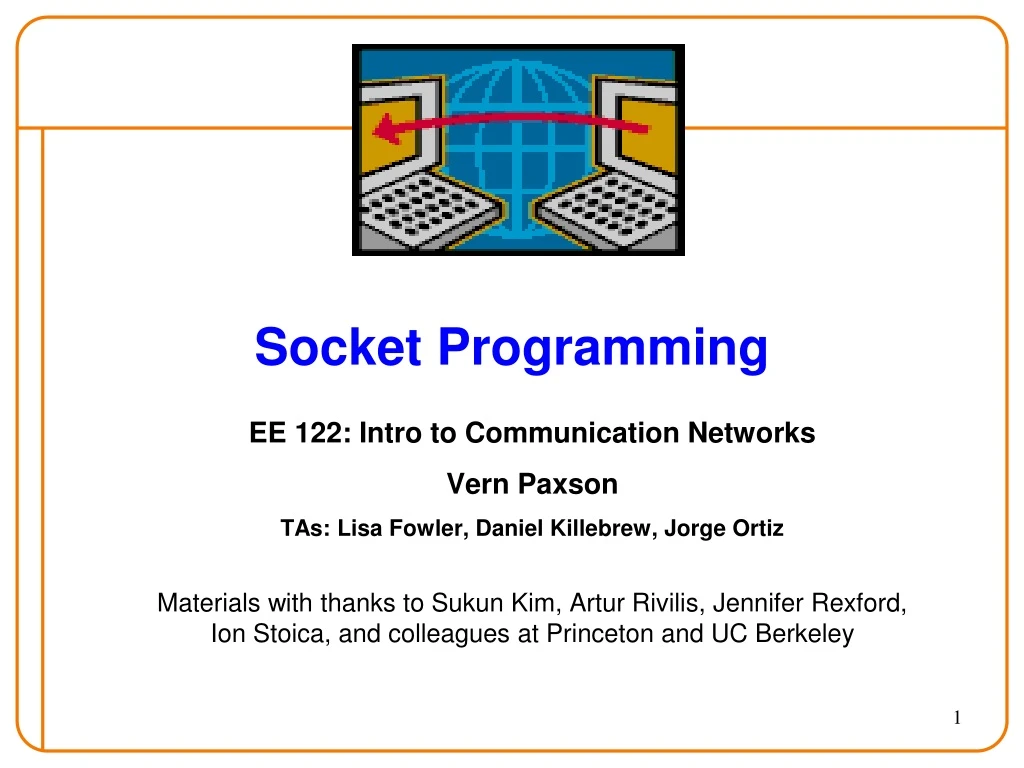 Socket Programming

EE 122: Intro to Communication Networks

Vern Paxson

TAs: Lisa Fowler, Daniel Killebrew, Jorge Ortiz

Materials with thanks to Sukun Kim, Artur Rivilis, Jennifer Rexford, Ion Stoica, and colleagues at Princeton and UC Berkeley

1